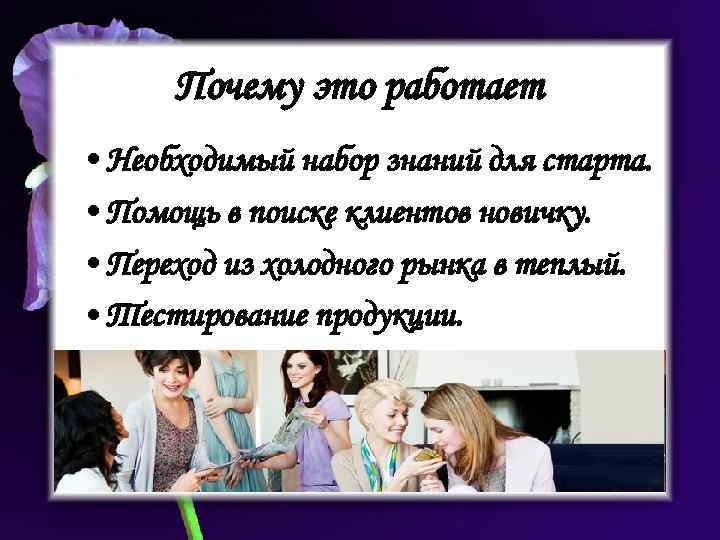 Почему это работает

• Необходимый набор знаний для старта.
• Помощь в поиске клиентов новичку.
• Переход из холодного рынка в теплый.
• Тестирование продукции.